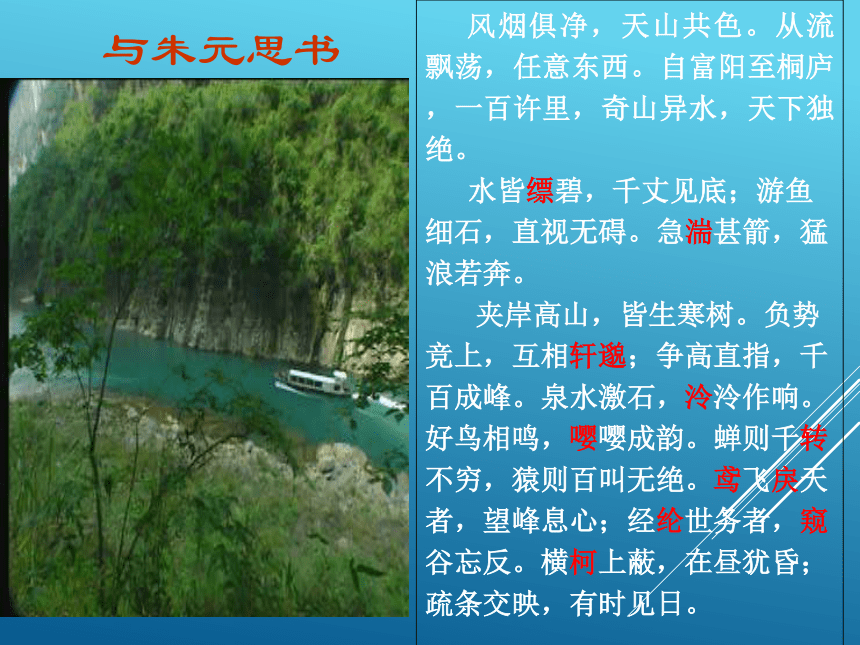 与朱元思书

风烟俱净，天山共色。从流飘荡，任意东西。自富阳至桐庐，一百许里，奇山异水，天下独绝。

水皆缥碧，千丈见底；游鱼细石，直视无碍。急湍甚箭，猛浪若奔。

夹岸高山，皆生寒树。负势竞上，互相轩邈；争高直指，千百成峰。泉水激石，泠泠作响。好鸟相鸣，嘤嘤成韵。蝉则千转不穷，猿则百叫无绝。鸢飞戾天者，望峰息心；经纶世务者，窥谷忘反。横柯上蔽，在昼犹昏；疏条交映，有时见日。